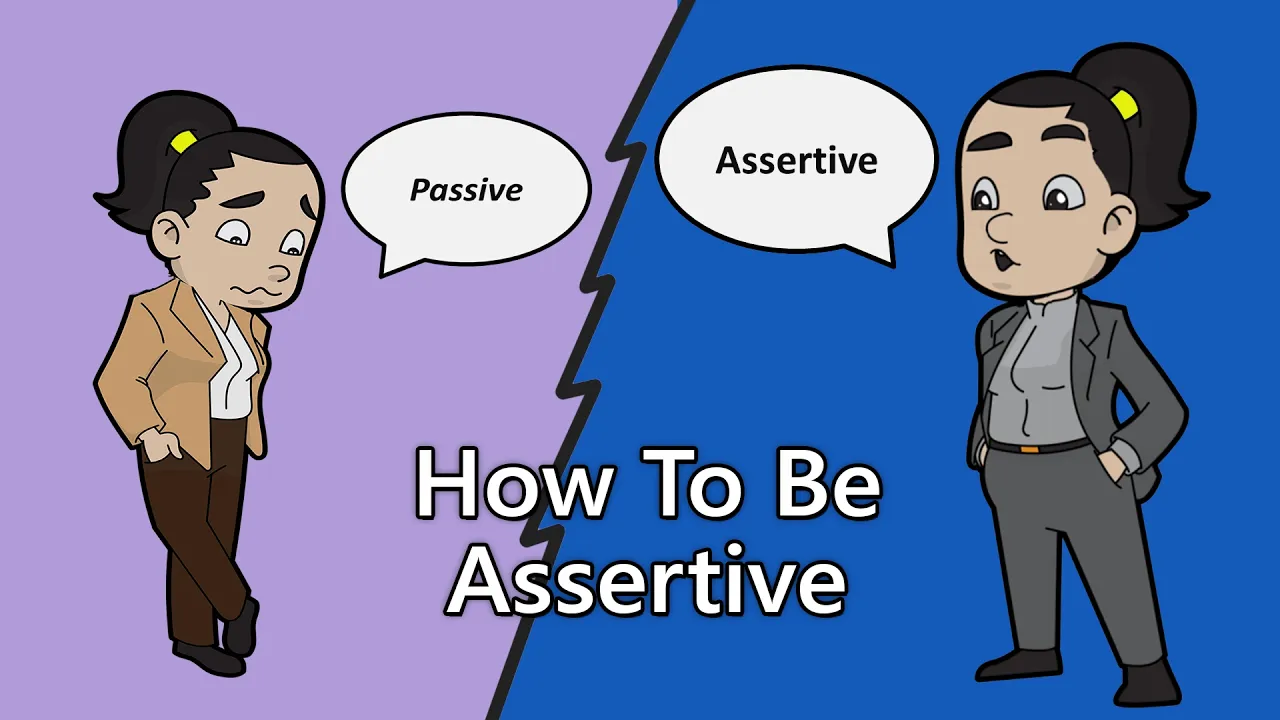 Passive

Assertive

How To Be Assertive